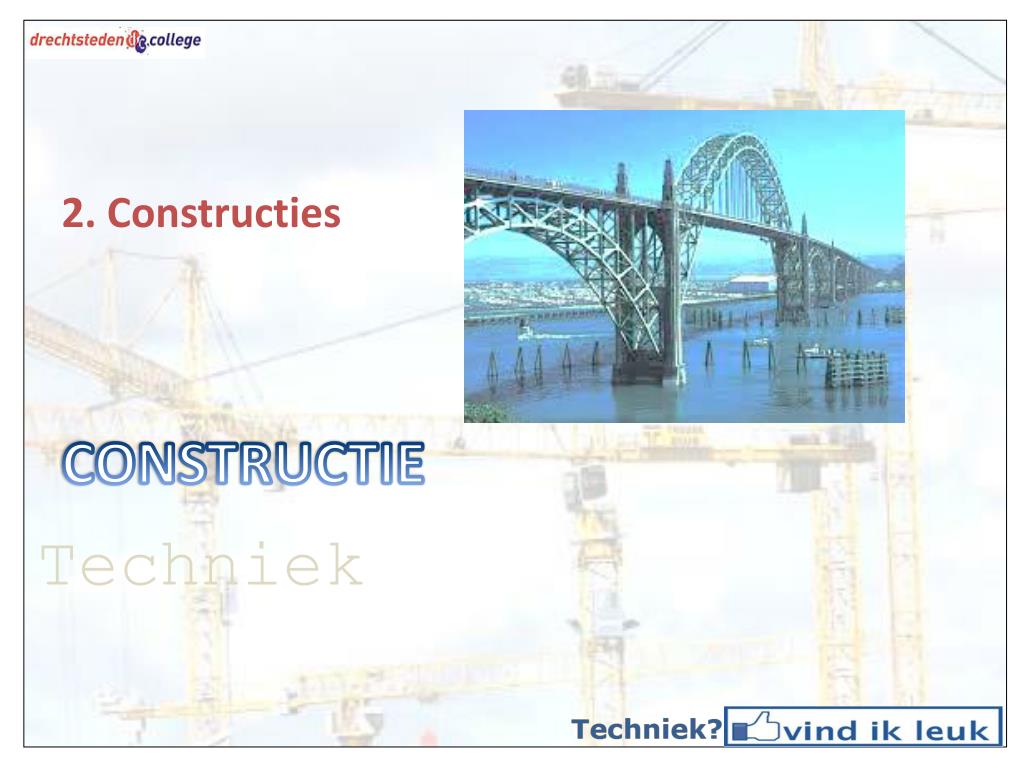 drechtsteden college

2. Constructies

CONSTRUCTIE

Techniek

Techniek? vind ik leuk